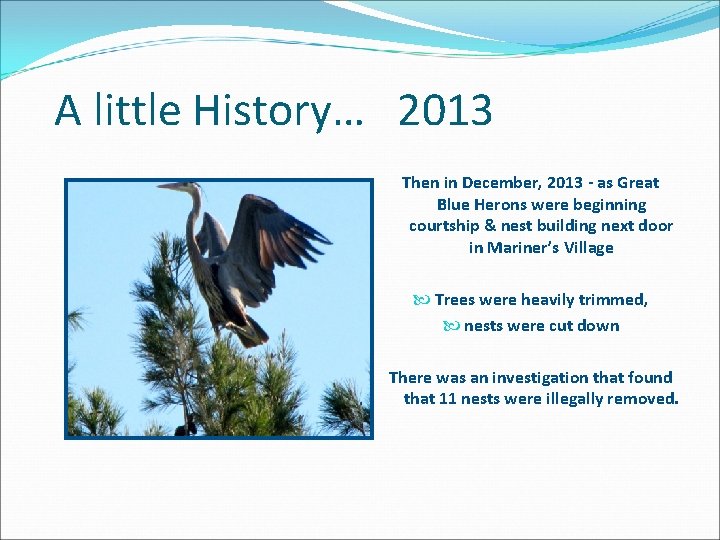 A little History… 2013

Then in December, 2013 - as Great Blue Herons were beginning courtship & nest building next door in Mariner's Village

Trees were heavily trimmed,

nests were cut down

There was an investigation that found that 11 nests were illegally removed.